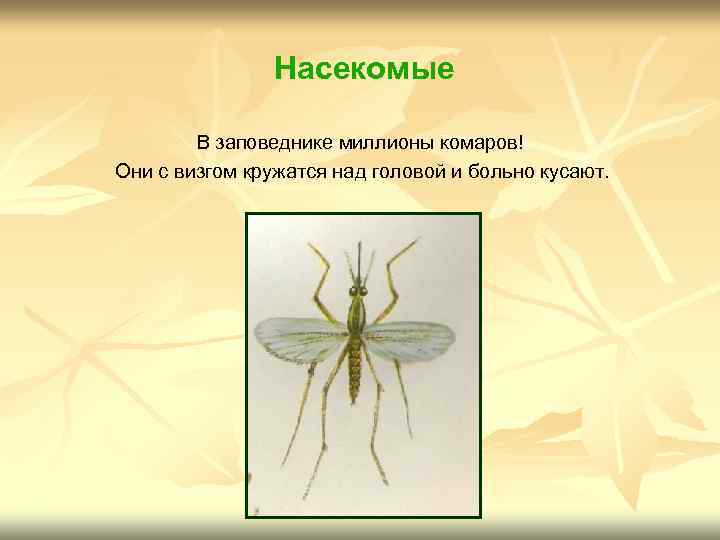 Насекомые

В заповеднике миллионы комаров!
Они с визгом кружатся над головой и больно кусают.